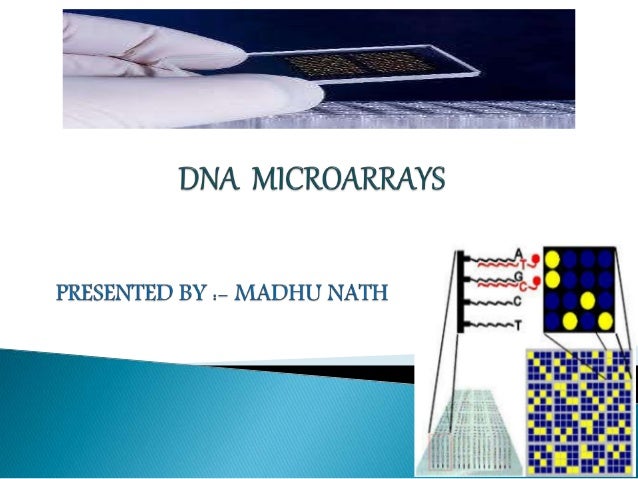 DNA MICROARRAYS

PRESENTED BY :- MADHU NATH

A
T
G
C
C
T